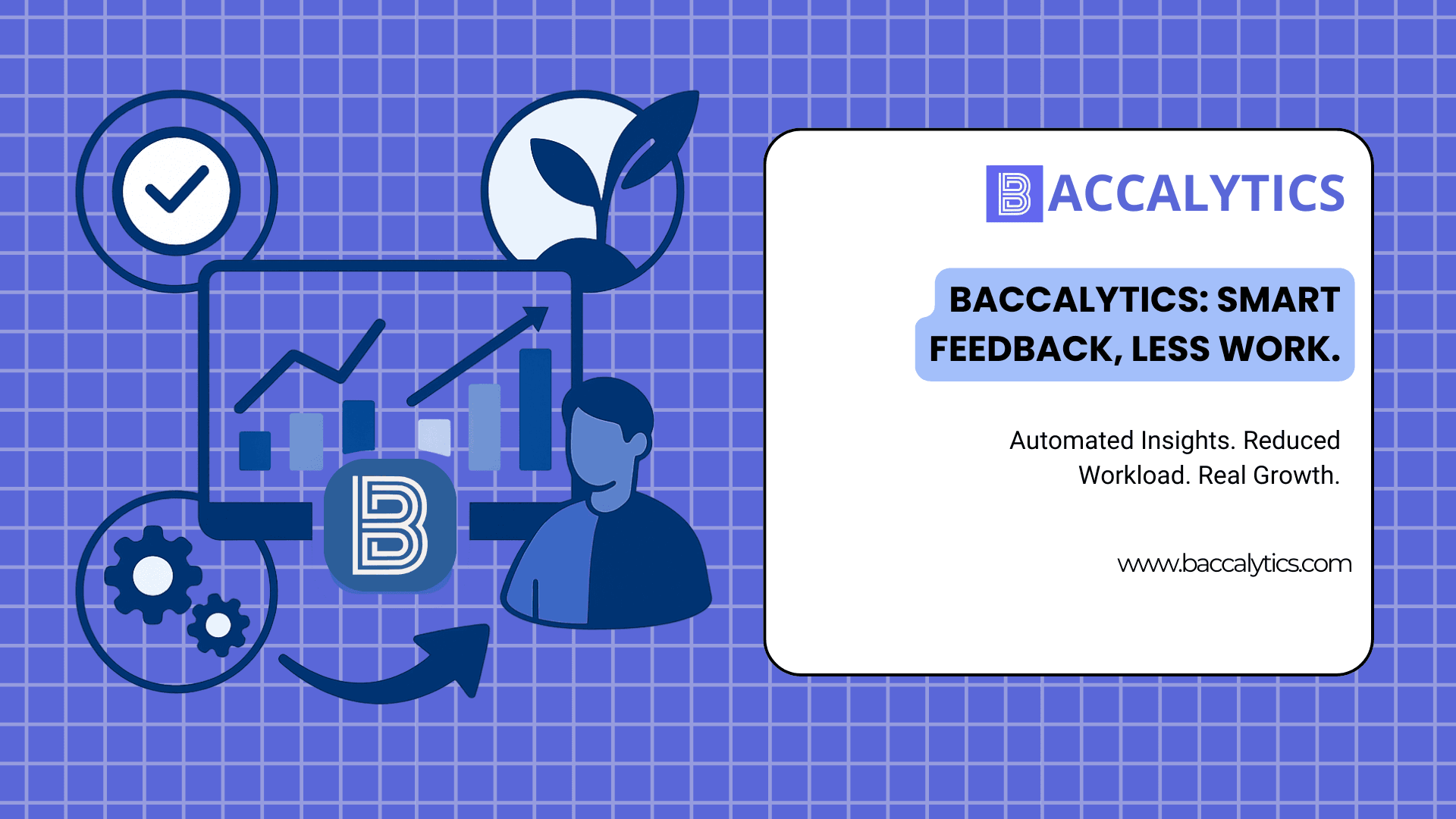 BACCALYTICS

BACCALYTICS: SMART FEEDBACK, LESS WORK.

Automated Insights. Reduced Workload. Real Growth.

www.baccalytics.com